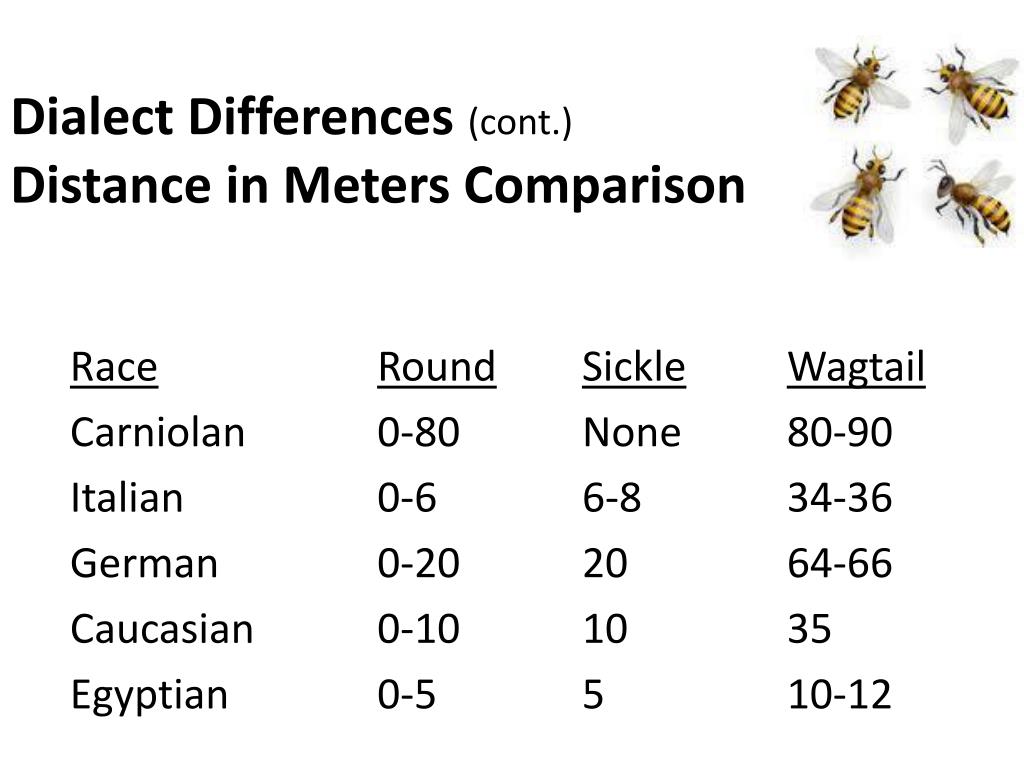 Dialect Differences (cont.)
Distance in Meters Comparison

| Race | Round | Sickle | Wagtail |
|---|---|---|---|
| Carniolan | 0-80 | None | 80-90 |
| Italian | 0-6 | 6-8 | 34-36 |
| German | 0-20 | 20 | 64-66 |
| Caucasian | 0-10 | 10 | 35 |
| Egyptian | 0-5 | 5 | 10-12 |